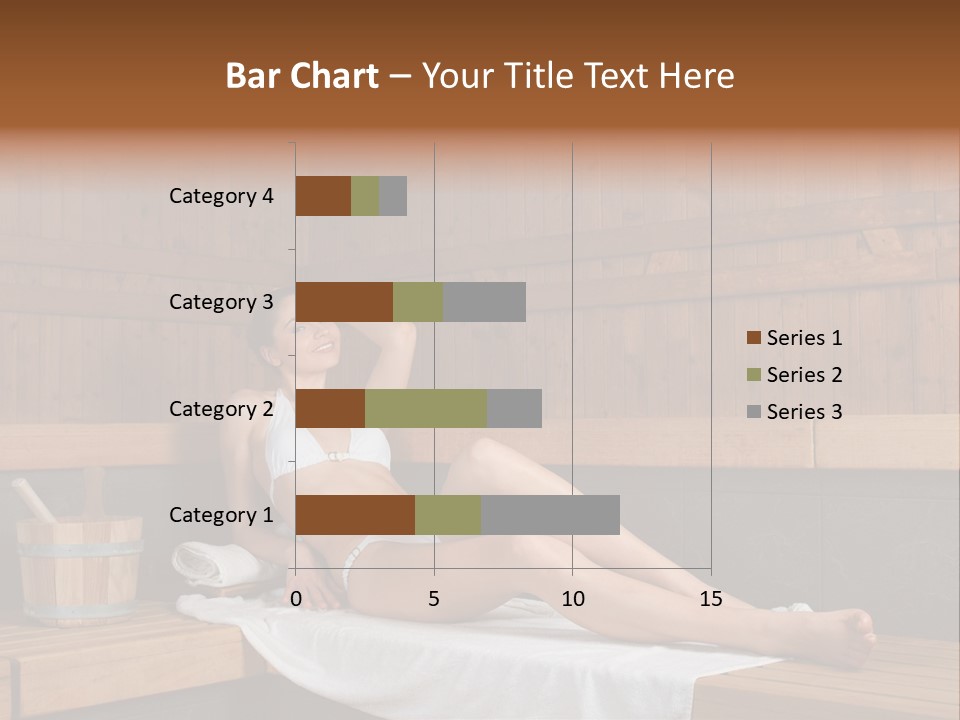 Bar Chart – Your Title Text Here

Category 4
Category 3
Category 2
Category 1

0
5
10
15

Series 1
Series 2
Series 3